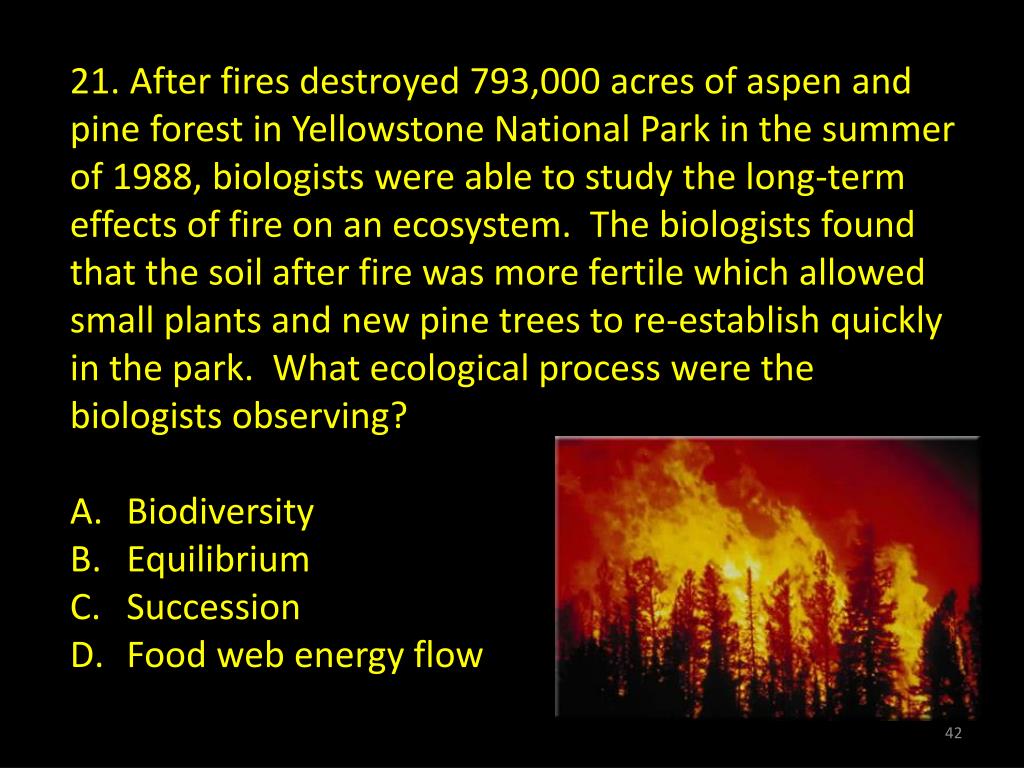 21. After fires destroyed 793,000 acres of aspen and pine forest in Yellowstone National Park in the summer of 1988, biologists were able to study the long-term effects of fire on an ecosystem. The biologists found that the soil after fire was more fertile which allowed small plants and new pine trees to re-establish quickly in the park. What ecological process were the biologists observing?

A. Biodiversity
B. Equilibrium
C. Succession
D. Food web energy flow

42